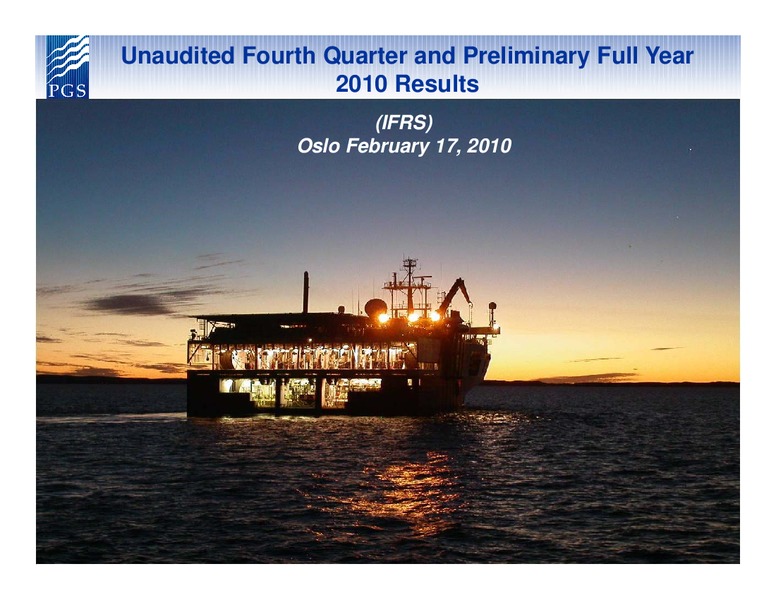 PGS

Unaudited Fourth Quarter and Preliminary Full Year 2010 Results

(IFRS)
Oslo February 17, 2010